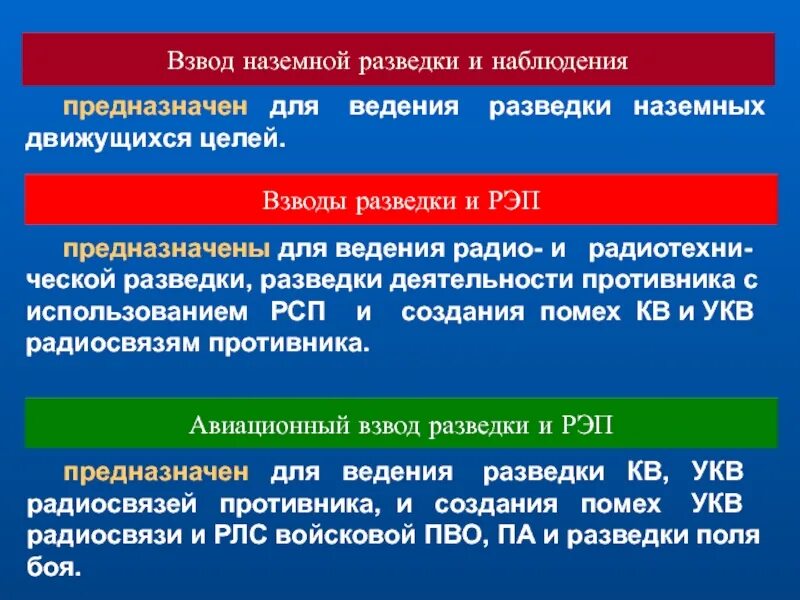 Взвод наземной разведки и наблюдения

предназначен для ведения разведки наземных движущихся целей.

Взводы разведки и РЭП

предназначены для ведения радио- и радиотехнической разведки, разведки деятельности противника с использованием РСП и создания помех КВ и УКВ радиосвязям противника.

Авиационный взвод разведки и РЭП

предназначен для ведения разведки КВ, УКВ радиосвязей противника, и создания помех УКВ радиосвязи и РЛС войсковой ПВО, ПА и разведки поля боя.